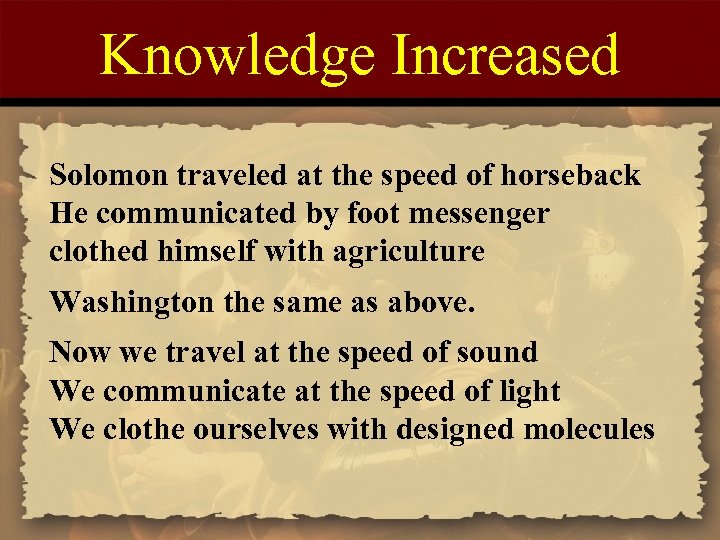 Knowledge Increased

Solomon traveled at the speed of horseback
He communicated by foot messenger
clothed himself with agriculture

Washington the same as above.

Now we travel at the speed of sound
We communicate at the speed of light
We clothe ourselves with designed molecules